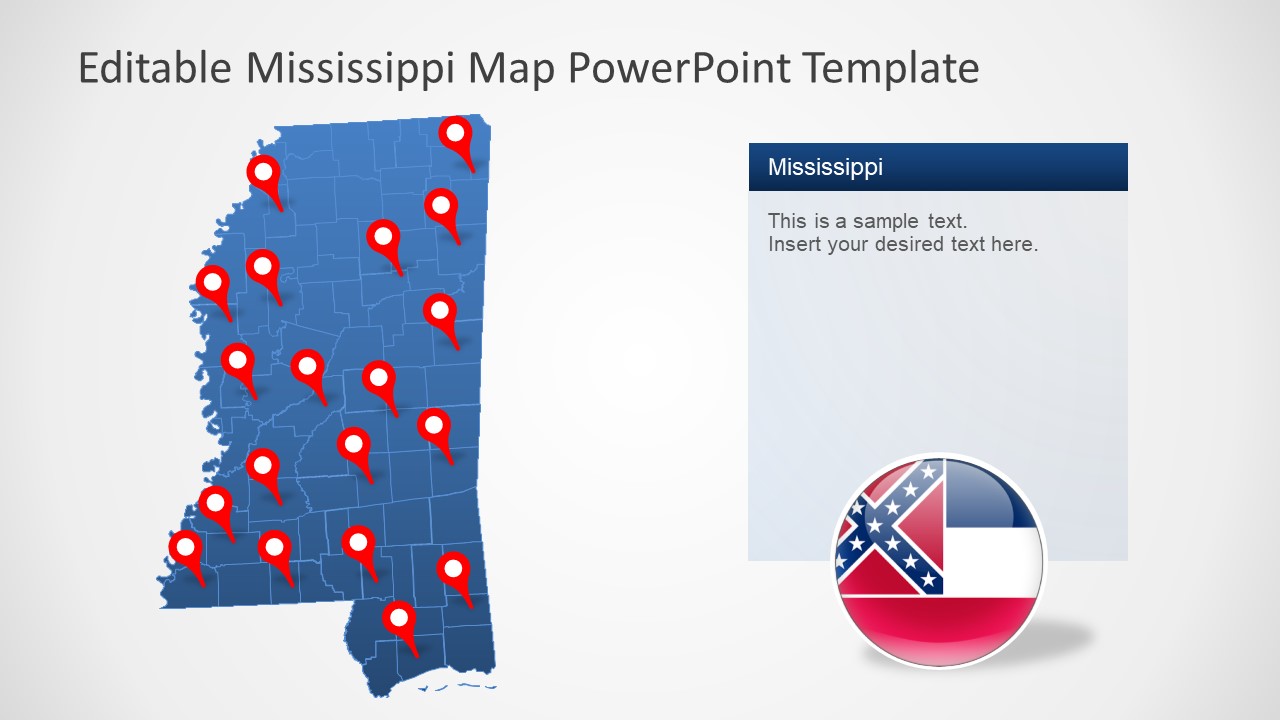 Editable Mississippi Map PowerPoint Template

Mississippi

This is a sample text.
Insert your desired text here.